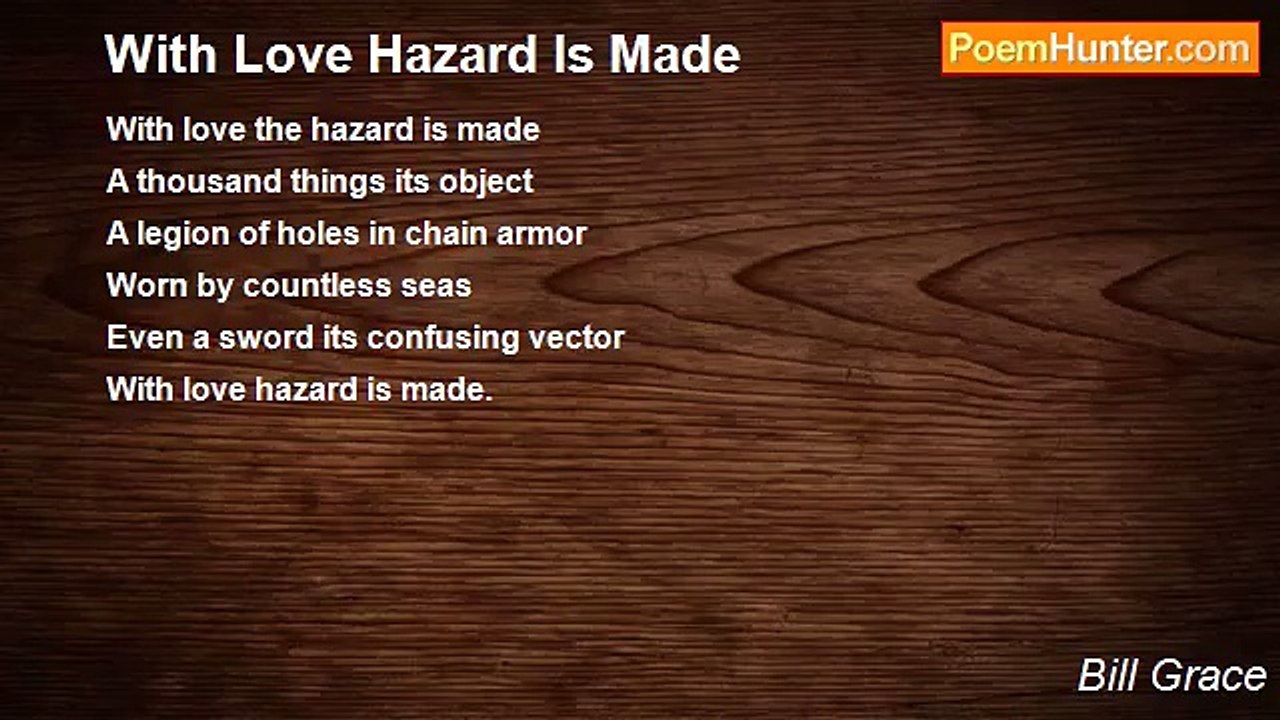 With Love Hazard Is Made

PoemHunter.com

With love the hazard is made
A thousand things its object
A legion of holes in chain armor
Worn by countless seas
Even a sword its confusing vector
With love hazard is made.

Bill Grace